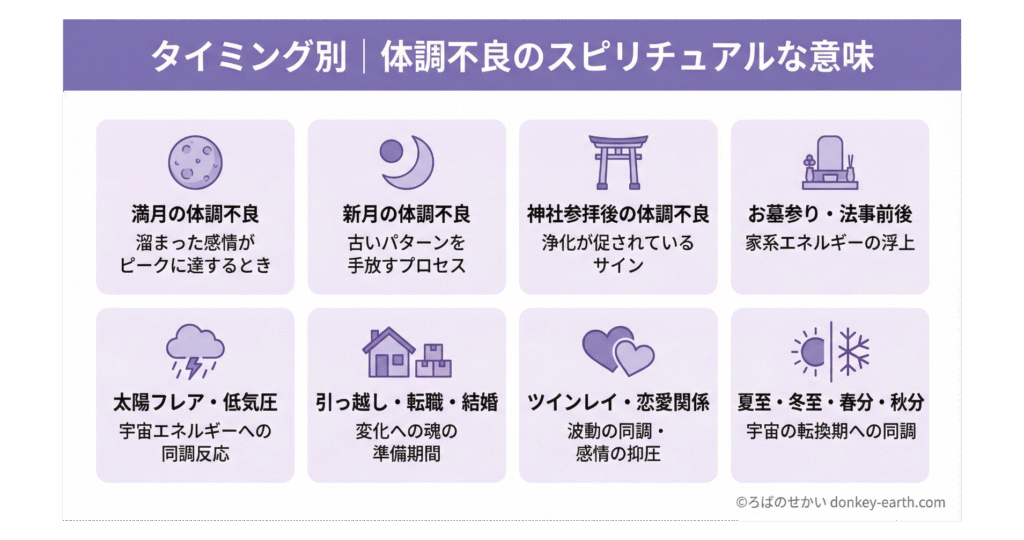 タイミング別｜体調不良のスピリチュアルな意味

満月の体調不良
溜まった感情がピークに達するとき

新月の体調不良
古いパターンを手放すプロセス

神社参拝後の体調不良
浄化が促されているサイン

お墓参り・法事前後
家系エネルギーの浮上

太陽フレア・低気圧
宇宙エネルギーへの同調反応

引っ越し・転職・結婚
変化への魂の準備期間

ツインレイ・恋愛関係
波動の同調・感情の抑圧

夏至・冬至・春分・秋分
宇宙の転換期への同調

©ろばのせかい donkey-earth.com